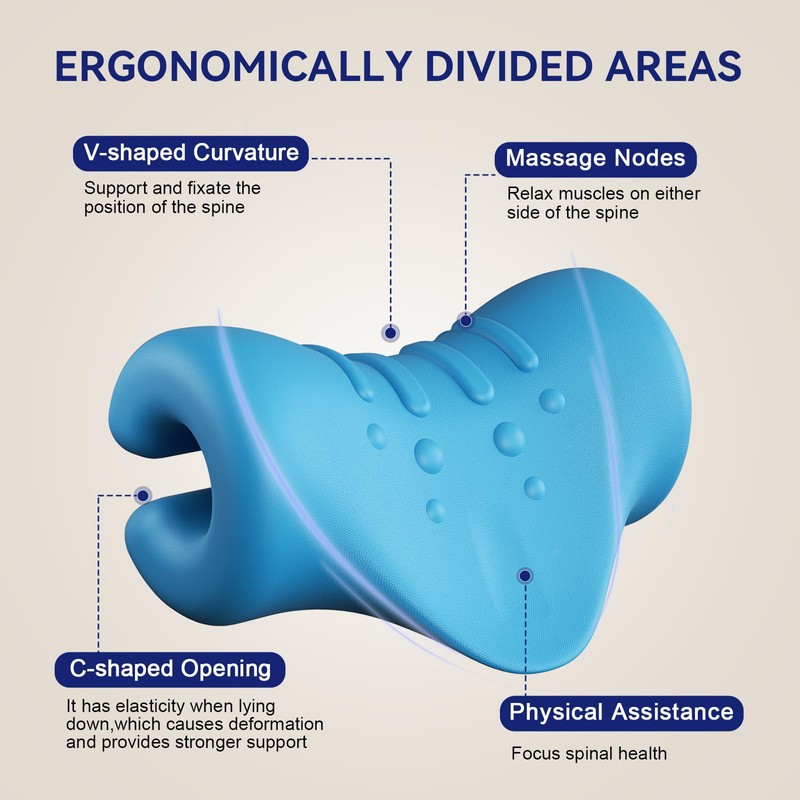 ERGONOMICALLY DIVIDED AREAS

V-shaped Curvature

Support and fixate the position of the spine

Massage Nodes

Relax muscles on either side of the spine

C-shaped Opening

It has elasticity when lying down,which causes deformation and provides stronger support

Physical Assistance

Focus spinal health